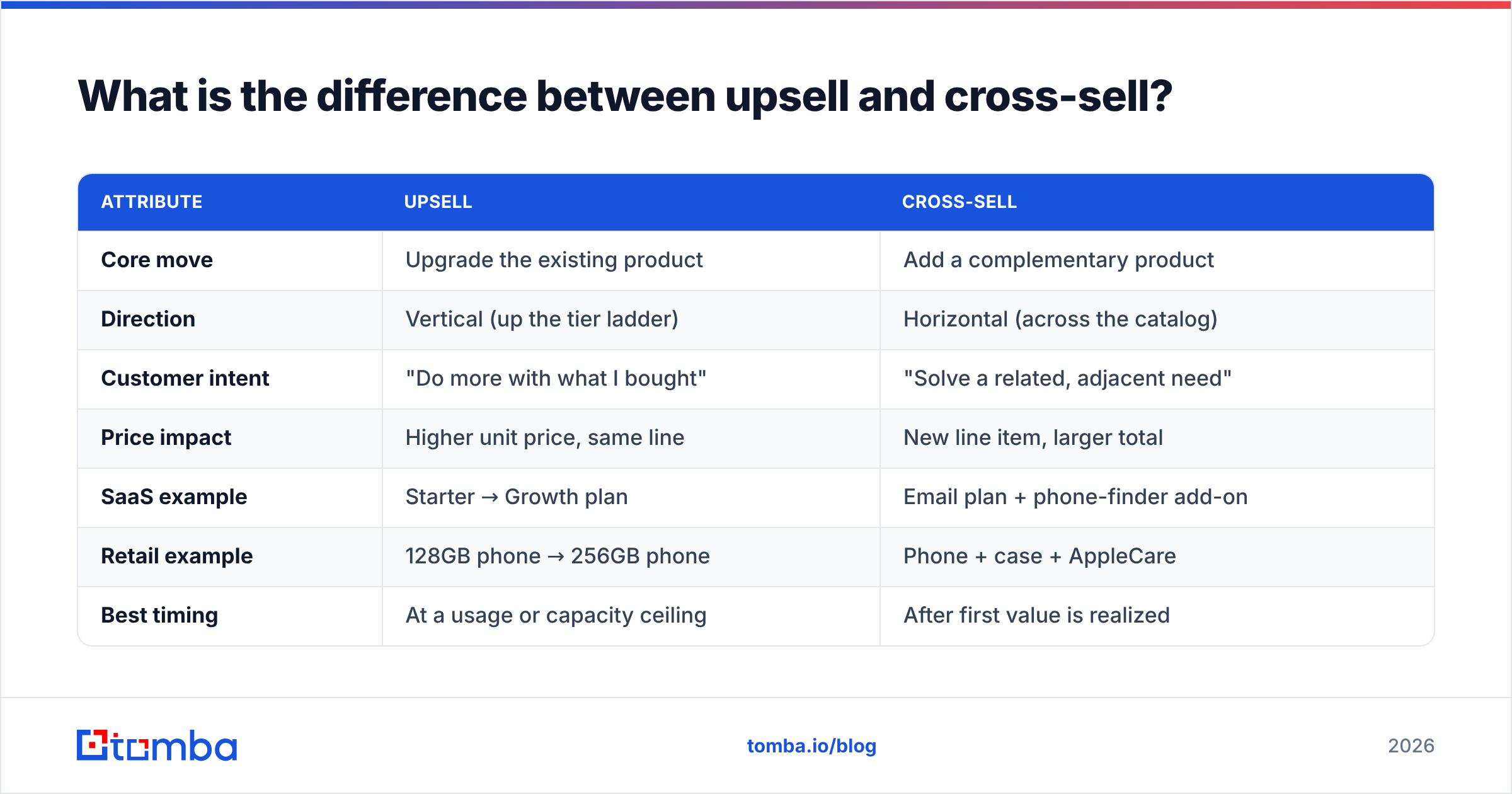 What is the difference between upsell and cross-sell?

| ATTRIBUTE | UPSELL | CROSS-SELL |
|---|---|---|
| Core move | Upgrade the existing product | Add a complementary product |
| Direction | Vertical (up the tier ladder) | Horizontal (across the catalog) |
| Customer intent | "Do more with what I bought" | "Solve a related, adjacent need" |
| Price impact | Higher unit price, same line | New line item, larger total |
| SaaS example | Starter → Growth plan | Email plan + phone-finder add-on |
| Retail example | 128GB phone → 256GB phone | Phone + case + AppleCare |
| Best timing | At a usage or capacity ceiling | After first value is realized |

tomba

tomba.io/blog

2026